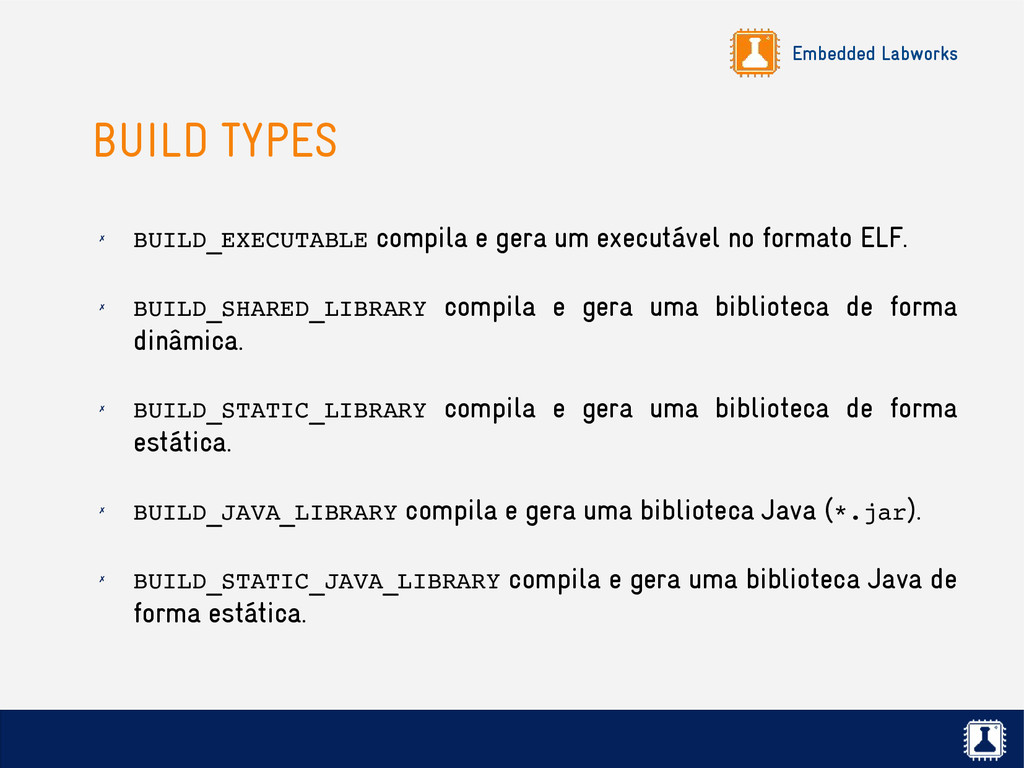 Embedded Labworks

BUILD TYPES

✗ BUILD_EXECUTABLE compila e gera um executável no formato ELF.

✗ BUILD_SHARED_LIBRARY compila e gera uma biblioteca de forma dinâmica.

✗ BUILD_STATIC_LIBRARY compila e gera uma biblioteca de forma estática.

✗ BUILD_JAVA_LIBRARY compila e gera uma biblioteca Java (*.jar).

✗ BUILD_STATIC_JAVA_LIBRARY compila e gera uma biblioteca Java de forma estática.